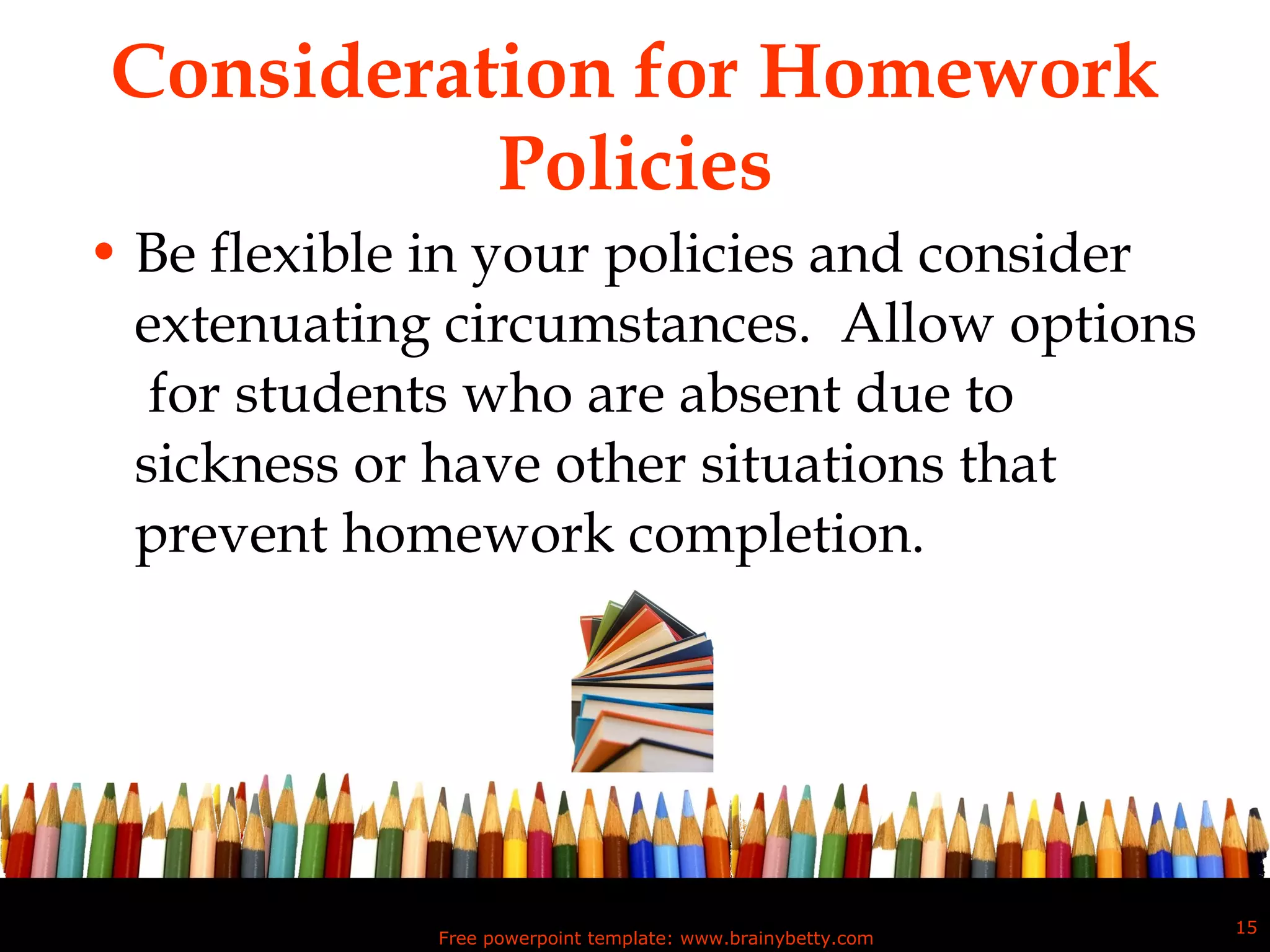 Consideration for Homework Policies

• Be flexible in your policies and consider extenuating circumstances. Allow options for students who are absent due to sickness or have other situations that prevent homework completion.

Free powerpoint template: www.brainybetty.com

15